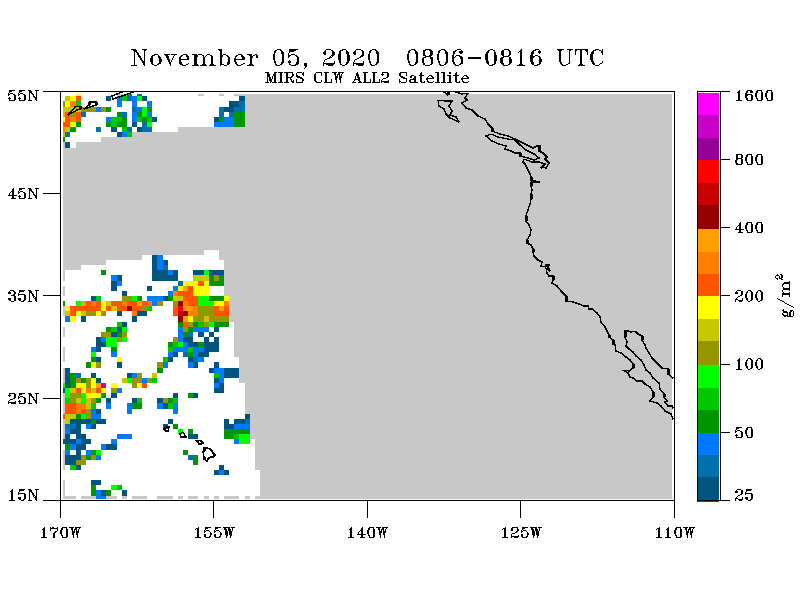 November 05, 2020 0806-0816 UTC
MIRS CLW ALL2 Satellite

55N
45N
35N
25N
15N

170W
155W
140W
125W
110W

1600
800
400
200
100
50
25

$g/m^2$